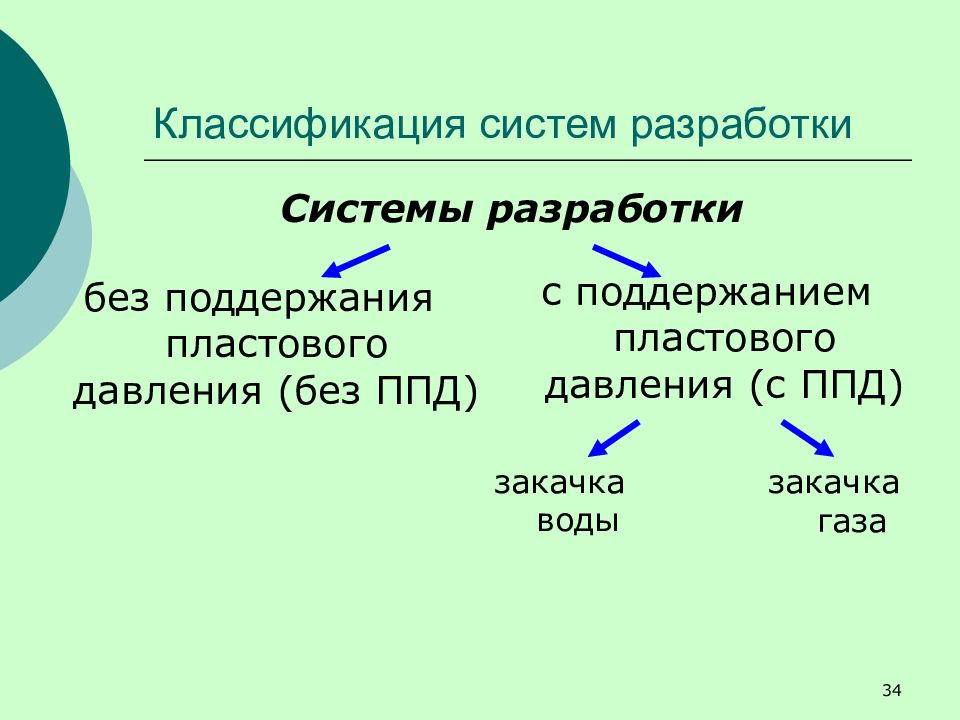 Классификация систем разработки

Системы разработки

без поддержания пластового давления (без ППД)

с поддержанием пластового давления (с ППД)

закачка воды

закачка газа

34